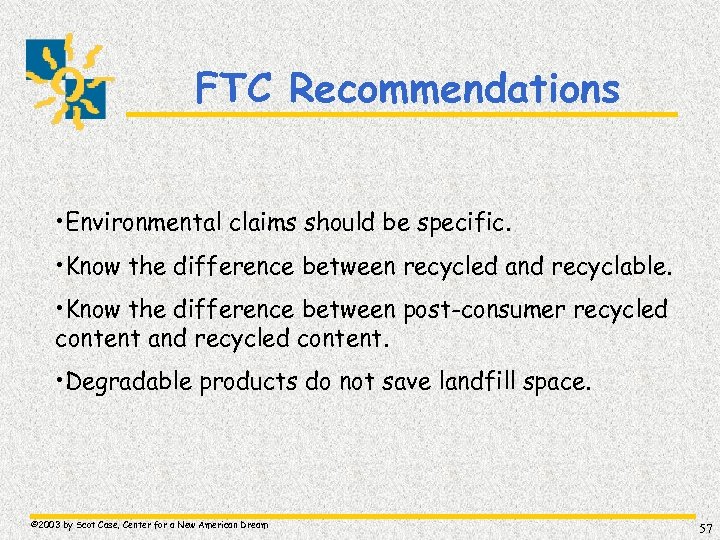 FTC Recommendations

•Environmental claims should be specific.

•Know the difference between recycled and recyclable.

•Know the difference between post-consumer recycled content and recycled content.

•Degradable products do not save landfill space.

©2003 by Scot Case, Center for a New American Dream

57